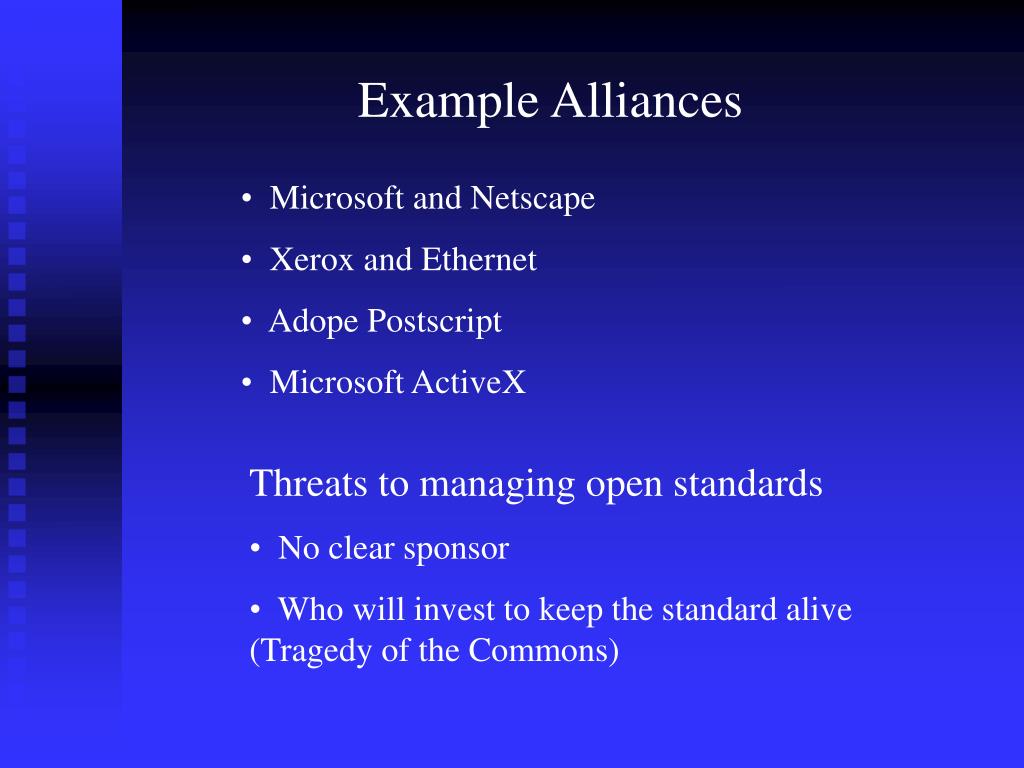 Example Alliances

• Microsoft and Netscape

• Xerox and Ethernet

• Adope Postscript

• Microsoft ActiveX

Threats to managing open standards

• No clear sponsor

• Who will invest to keep the standard alive (Tragedy of the Commons)